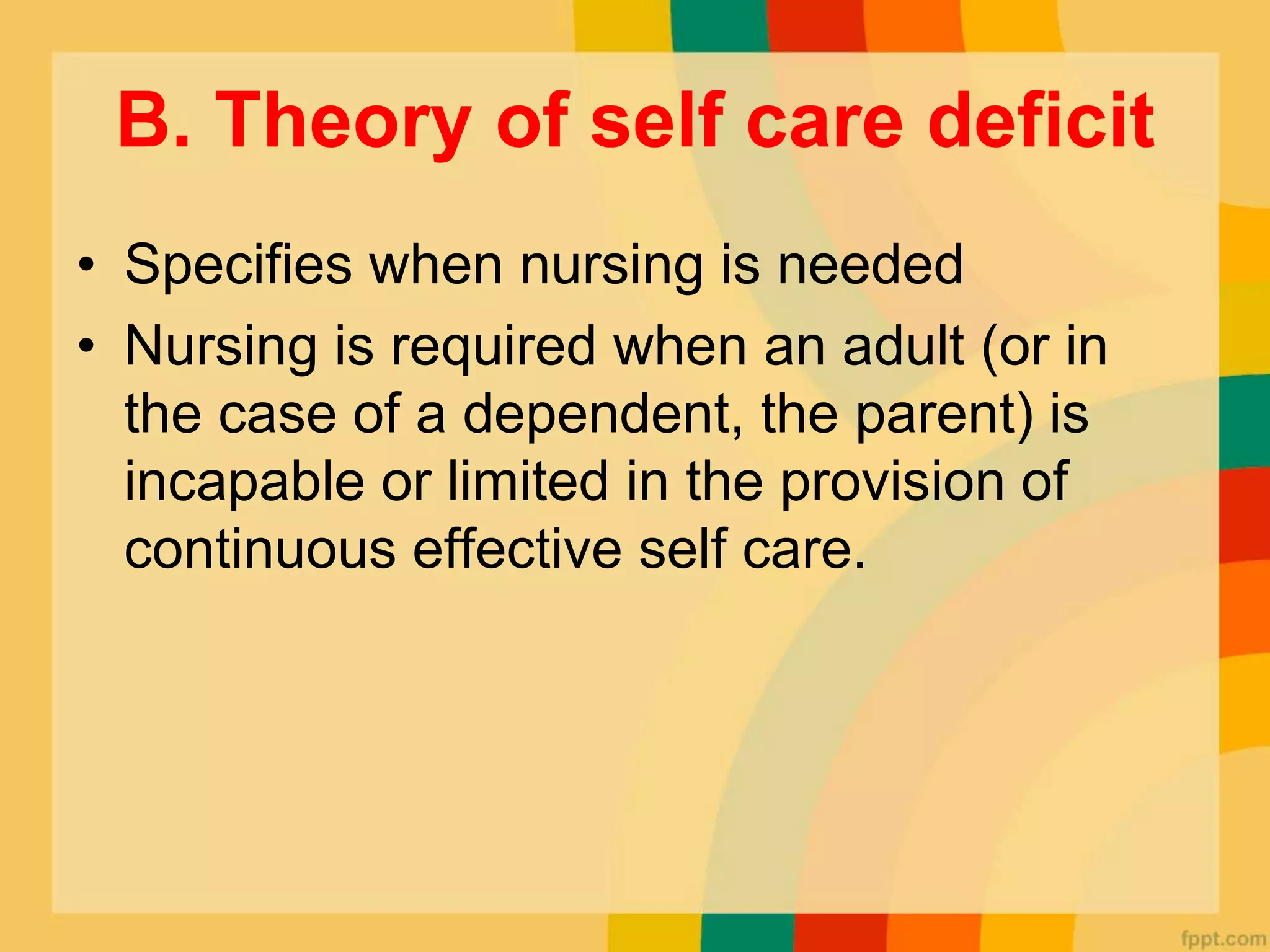 B. Theory of self care deficit

• Specifies when nursing is needed
• Nursing is required when an adult (or in the case of a dependent, the parent) is incapable or limited in the provision of continuous effective self care.

fppt.com